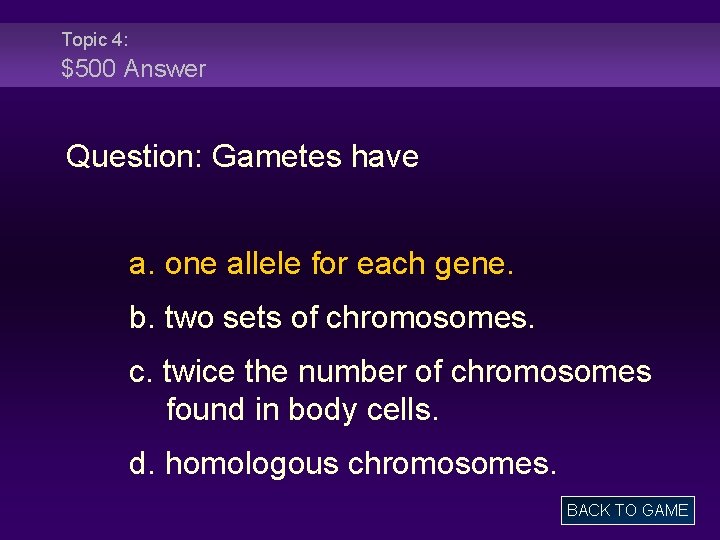 Topic 4:
\$500 Answer

Question: Gametes have

a. one allele for each gene.

b. two sets of chromosomes.

c. twice the number of chromosomes found in body cells.

d. homologous chromosomes.

BACK TO GAME